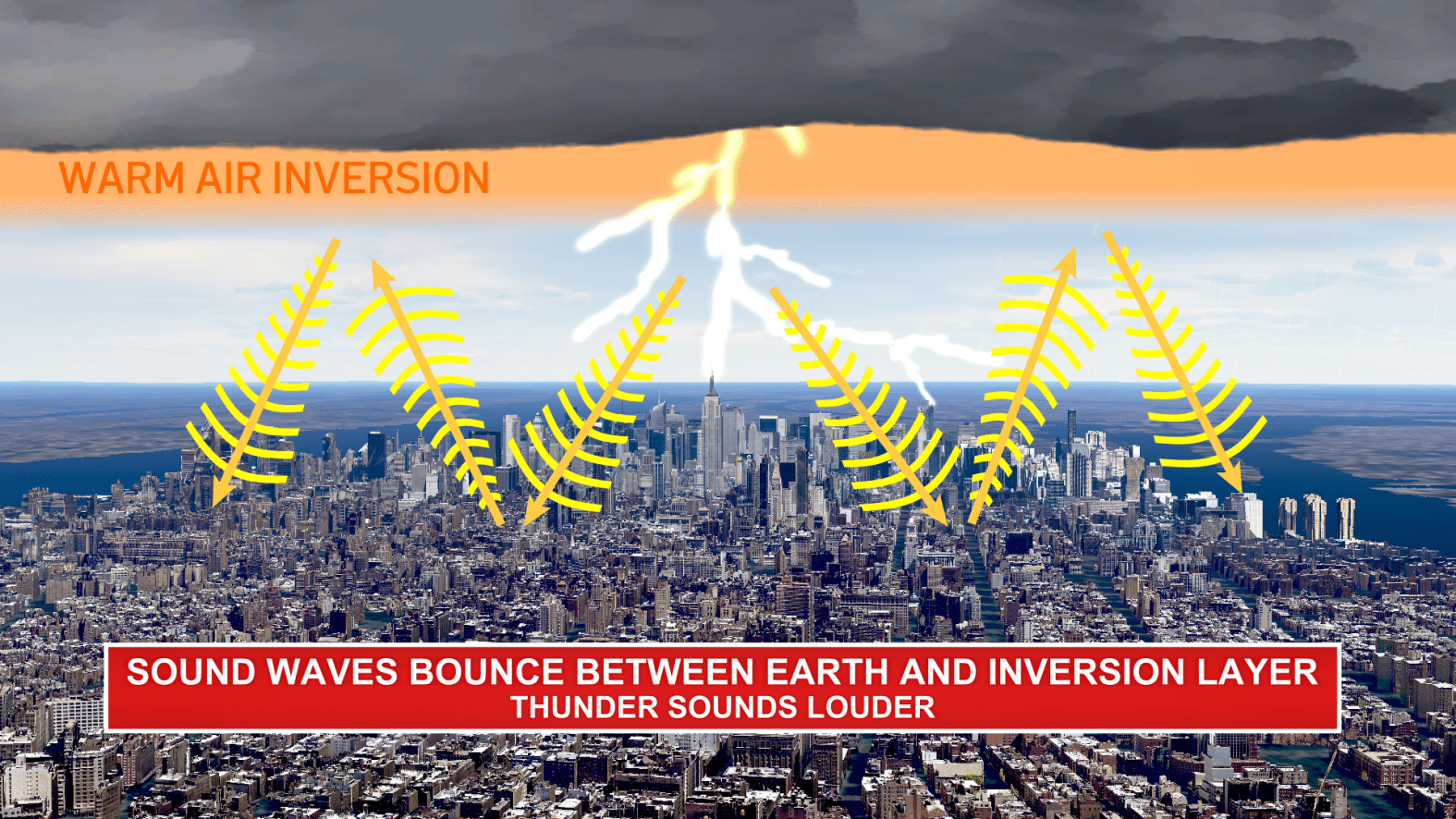 WARM AIR INVERSION

SOUND WAVES BOUNCE BETWEEN EARTH AND INVERSION LAYER
THUNDER SOUNDS LOUDER